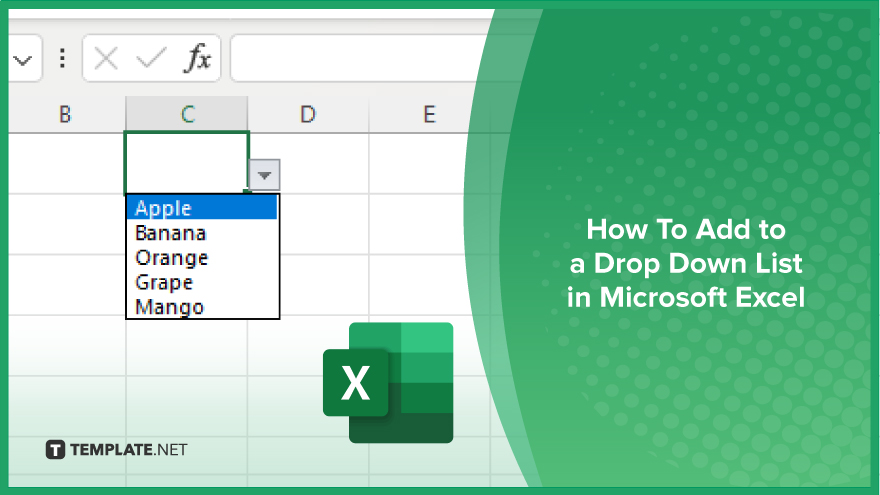 fx

B C D E

Apple
Banana
Orange
Grape
Mango

X

TEMPLATE.NET

How To Add to a Drop Down List in Microsoft Excel